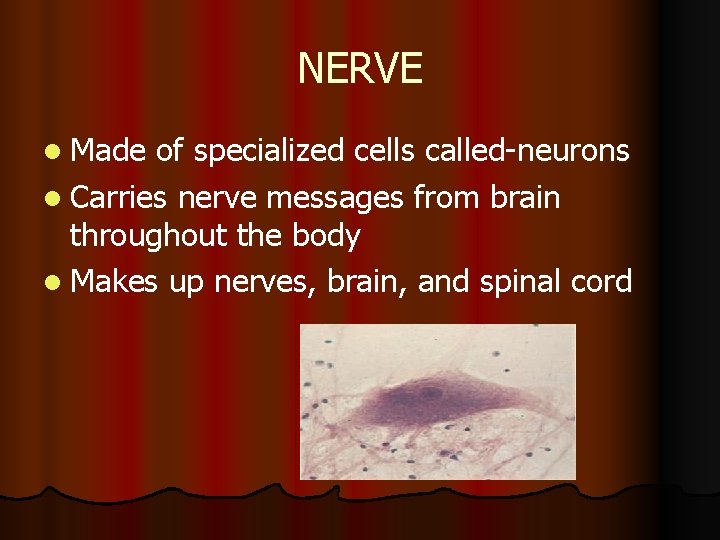 NERVE

- Made of specialized cells called-neurons
- Carries nerve messages from brain throughout the body
- Makes up nerves, brain, and spinal cord